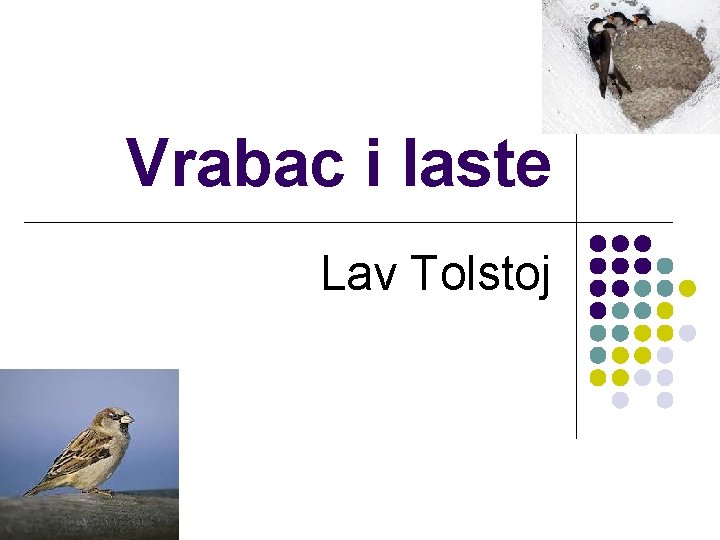 Vrabac i laste

Lav Tolstoj